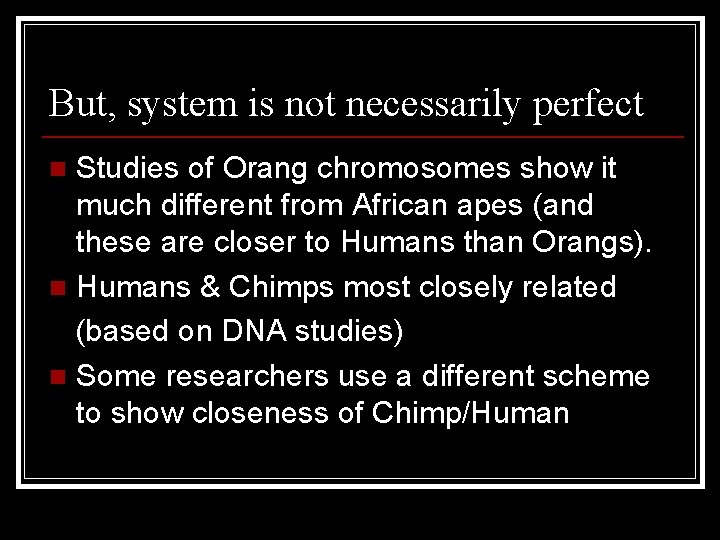 But, system is not necessarily perfect

Studies of Orang chromosomes show it much different from African apes (and these are closer to Humans than Orangs).

Humans & Chimps most closely related (based on DNA studies)

Some researchers use a different scheme to show closeness of Chimp/Human